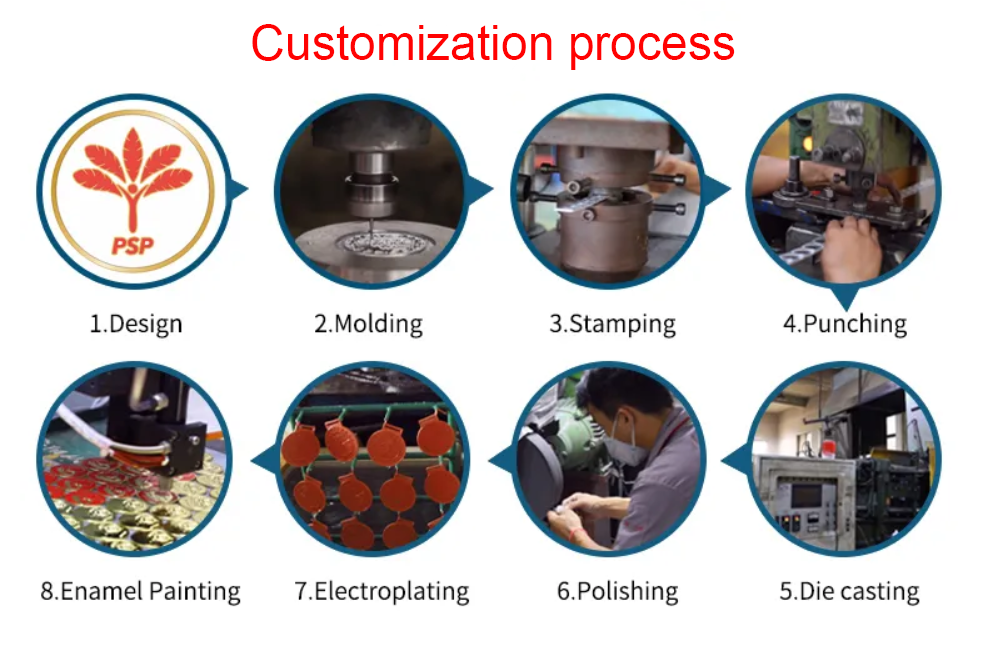 Customization process

PSP

1.Design

2.Molding

3.Stamping

4.Punching

8.Enamel Painting

7.Electroplating

6.Polishing

5.Die casting